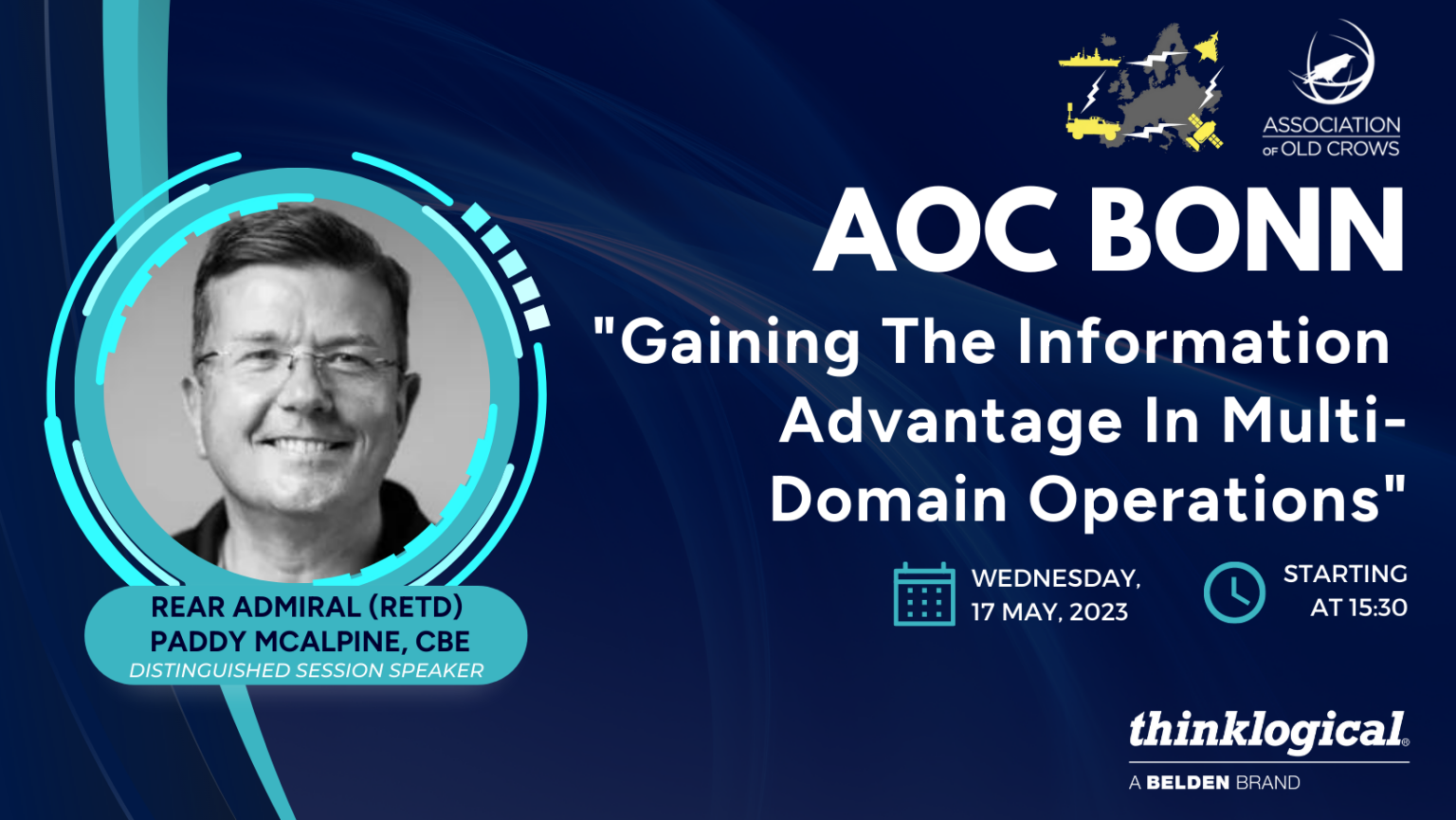 ASSOCIATION OF OLD CROWS

AOC BONN

"Gaining The Information Advantage In Multi-Domain Operations"

WEDNESDAY, 17 MAY, 2023

STARTING AT 15:30

REAR ADMIRAL (RETD) PADDY MCALPINE, CBE
DISTINGUISHED SESSION SPEAKER

thinklogical®
A BELDEN BRAND